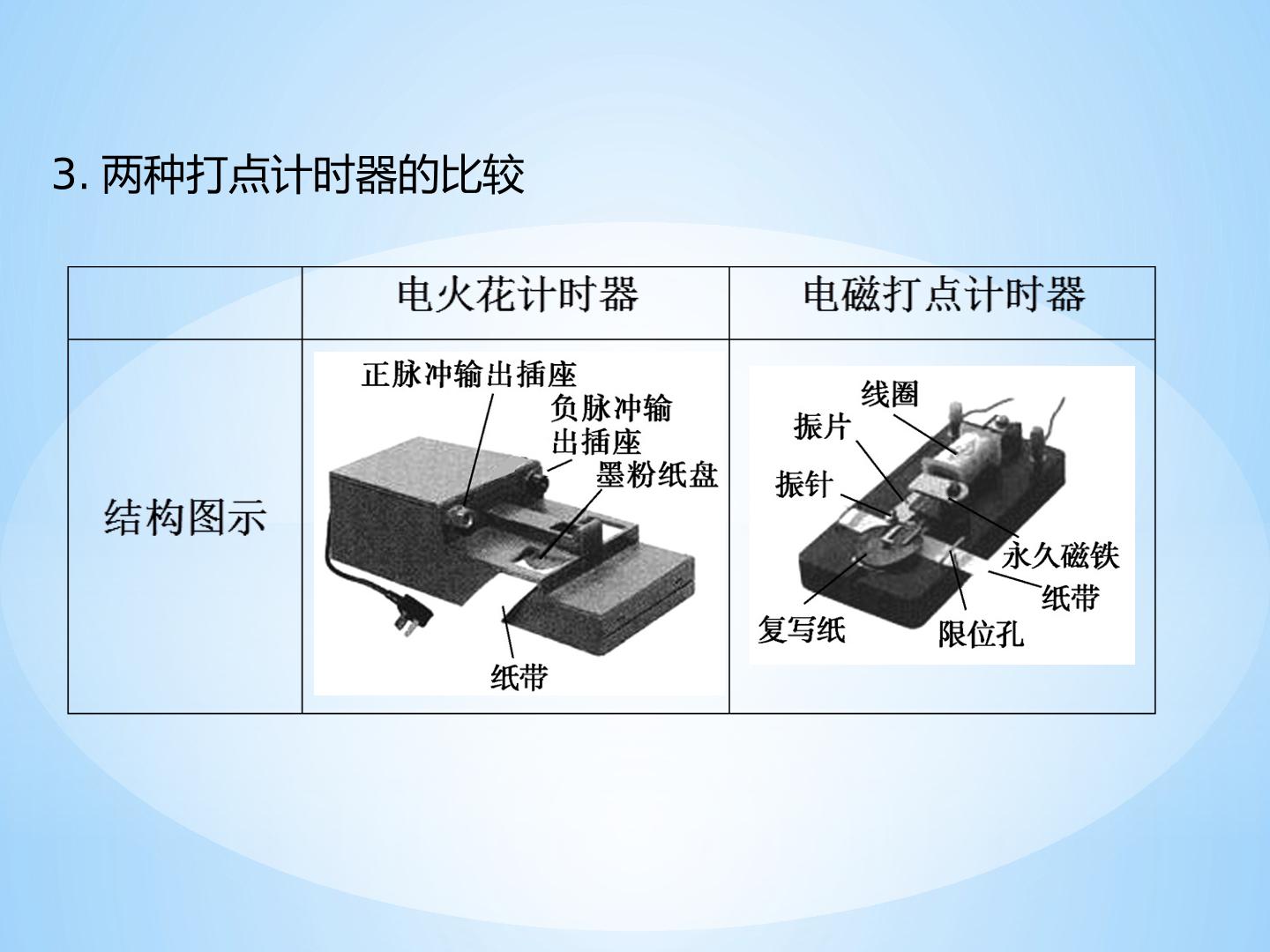 3.两种打点计时器的比较

|  | 电火花计时器 | 电磁打点计时器 |
|---|---|---|
| 结构图示 | 正脉冲输出插座 负脉冲输出插座 墨粉纸盘 纸带 | 线圈 振片 振针 永久磁铁 纸带 复写纸 限位孔 |